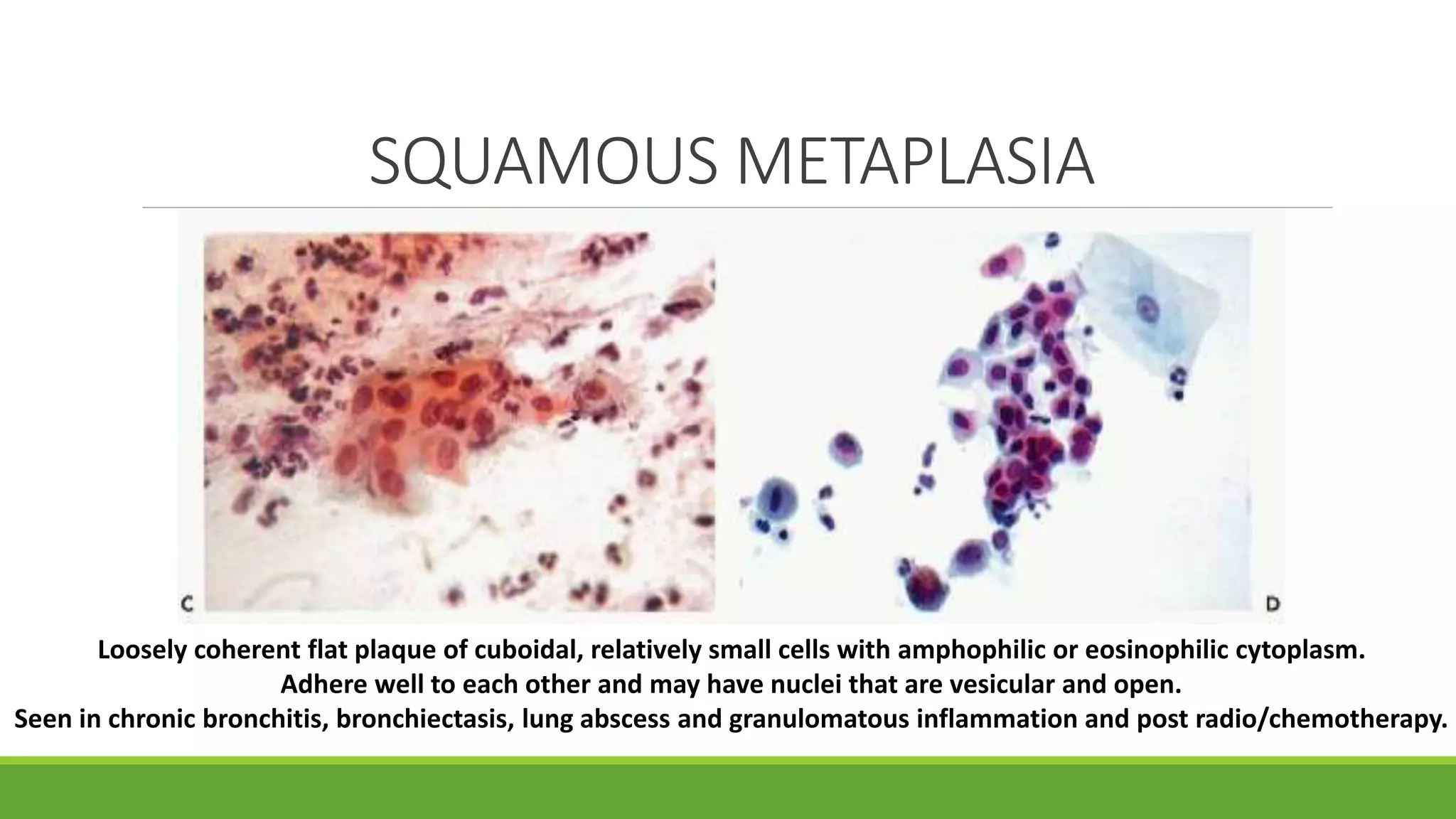 SQUAMOUS METAPLASIA

C

D

Loosely coherent flat plaque of cuboidal, relatively small cells with amphophilic or eosinophilic cytoplasm.
Adhere well to each other and may have nuclei that are vesicular and open.
Seen in chronic bronchitis, bronchiectasis, lung abscess and granulomatous inflammation and post radio/chemotherapy.